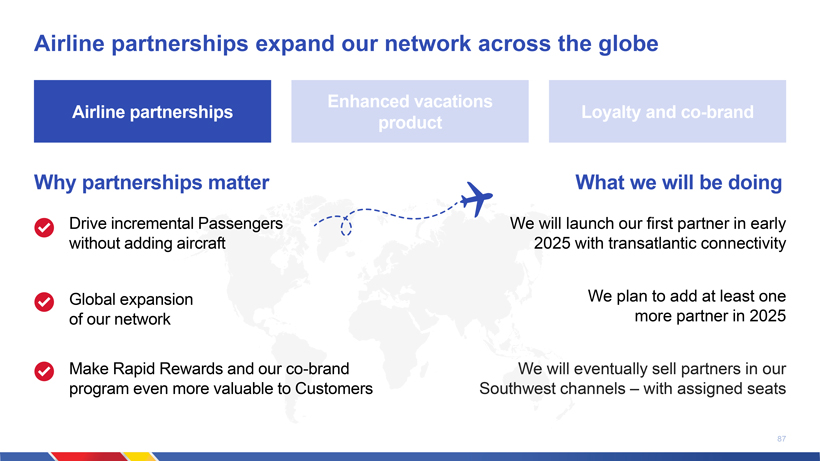 Airline partnerships expand our network across the globe

Airline partnerships

Enhanced vacations product

Loyalty and co-brand

Why partnerships matter

Drive incremental Passengers without adding aircraft

Global expansion of our network

Make Rapid Rewards and our co-brand program even more valuable to Customers

What we will be doing

We will launch our first partner in early 2025 with transatlantic connectivity

We plan to add at least one more partner in 2025

We will eventually sell partners in our Southwest channels – with assigned seats

87